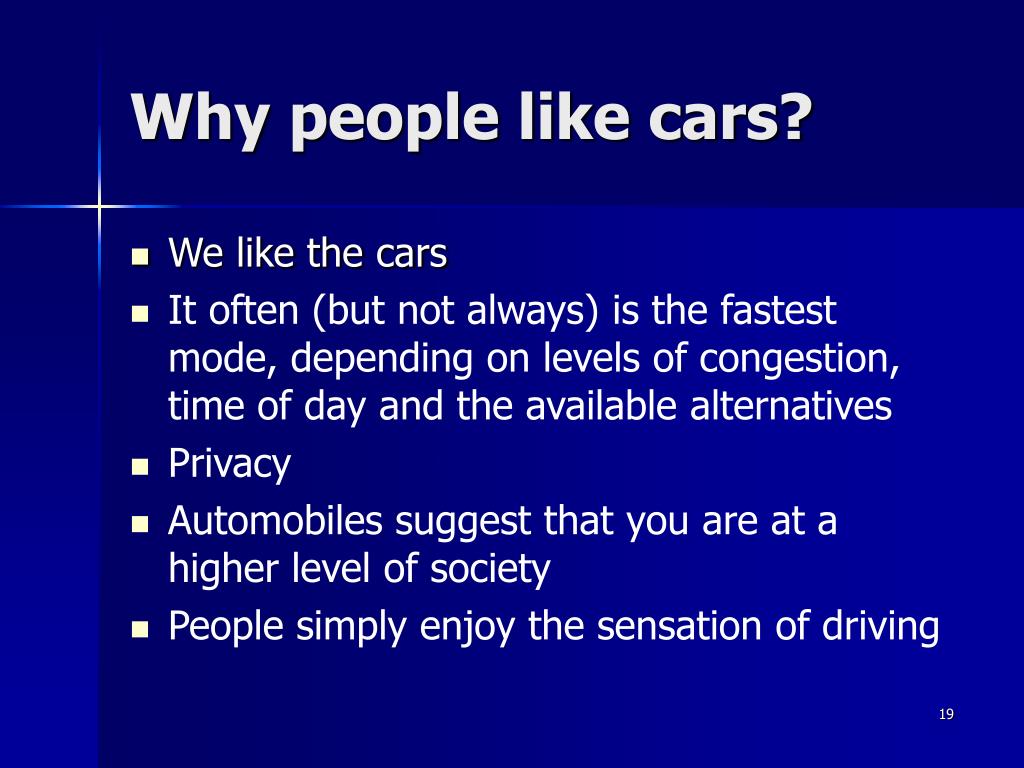 Why people like cars?

- We like the cars
- It often (but not always) is the fastest mode, depending on levels of congestion, time of day and the available alternatives
- Privacy
- Automobiles suggest that you are at a higher level of society
- People simply enjoy the sensation of driving

19